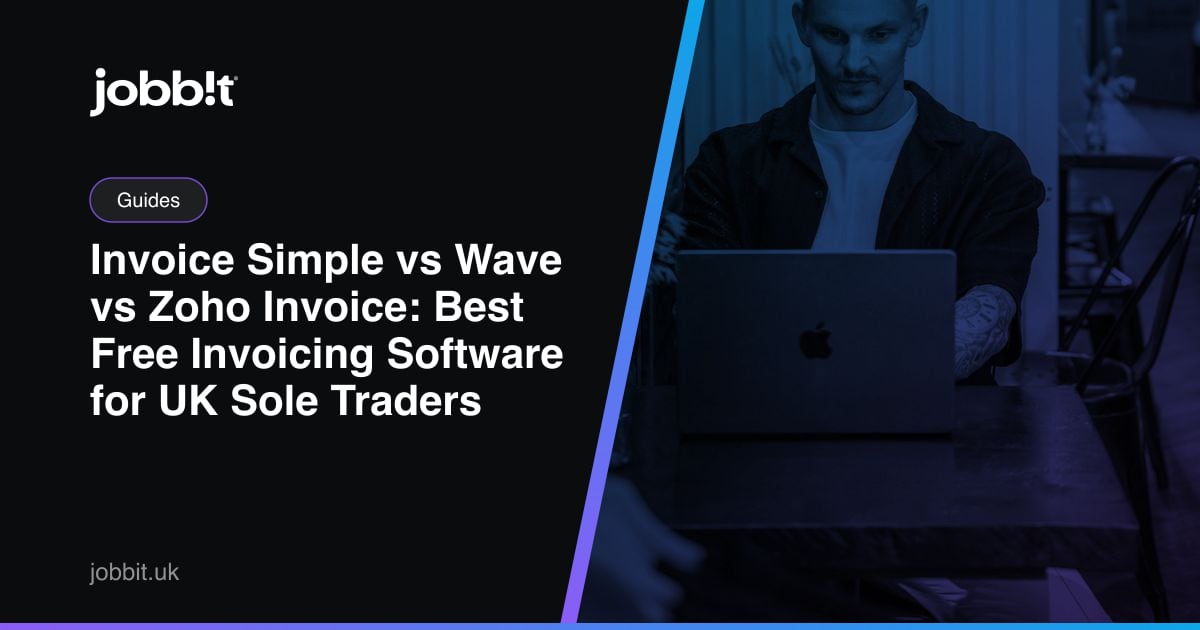 jobb!t

Guides

Invoice Simple vs Wave vs Zoho Invoice: Best Free Invoicing Software for UK Sole Traders

jobbit.uk